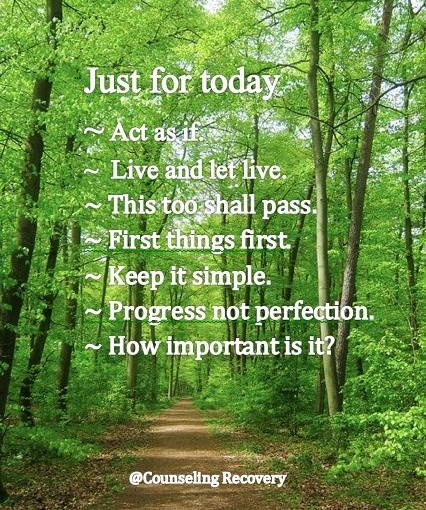 Just for today

~ Act as if.
~ Live and let live.
~ This too shall pass.
~ First things first.
~ Keep it simple.
~ Progress not perfection.
~ How important is it?

@Counseling Recovery